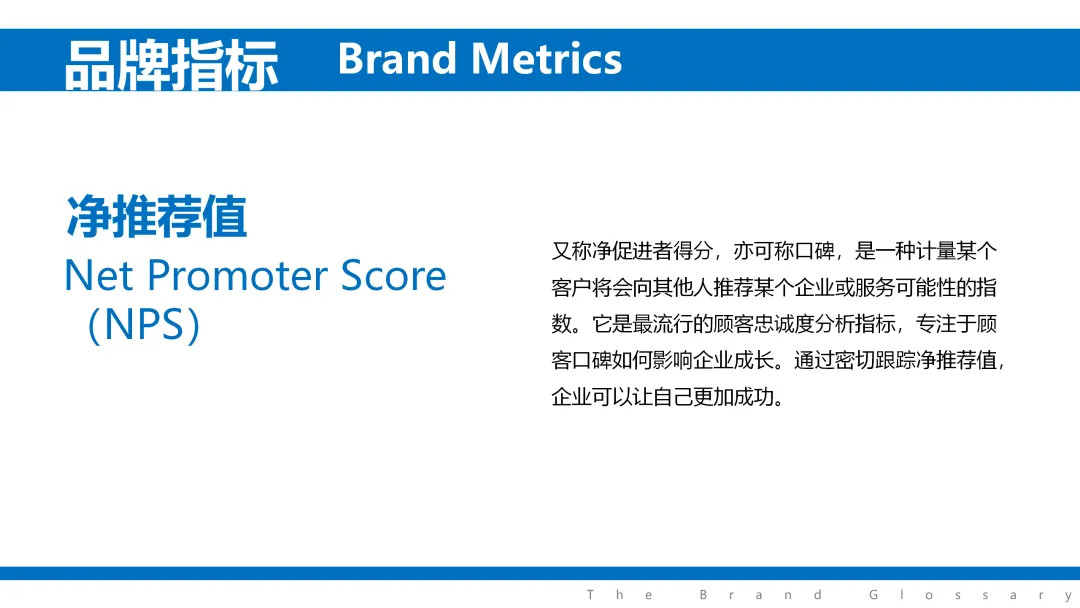 品牌指标 Brand Metrics

净推荐值

Net Promoter Score（NPS）

又称净促进者得分，亦可称口碑，是一种计量某个客户将会向其他人推荐某个企业或服务可能性的指数。它是最流行的顾客忠诚度分析指标，专注于顾客口碑如何影响企业成长。通过密切跟踪净推荐值，企业可以让自己更加成功。

The Brand Glossary